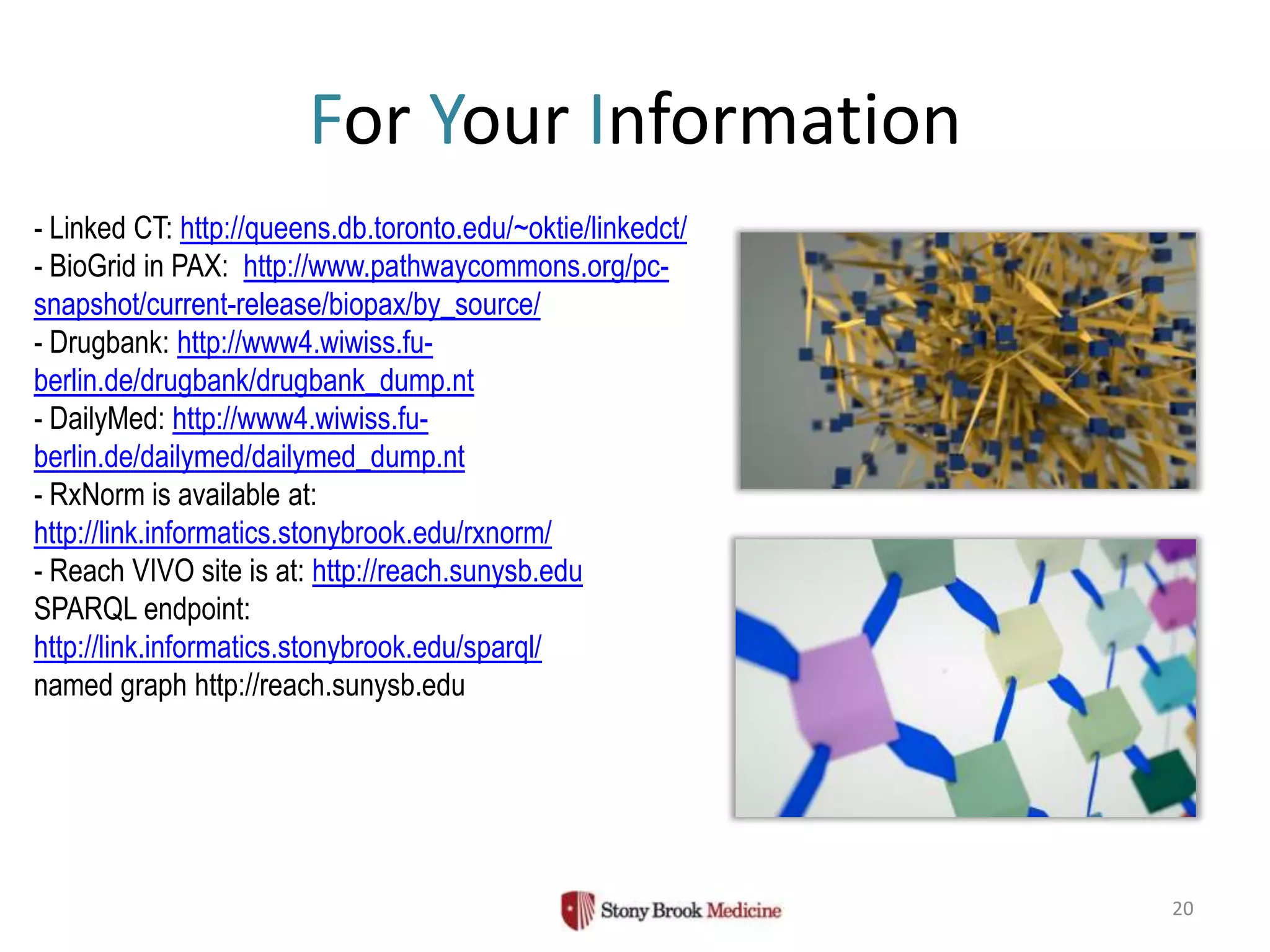 For Your Information

- Linked CT: http://queens.db.toronto.edu/~oktie/linkedct/
- BioGrid in PAX: http://www.pathwaycommons.org/pc-snapshot/current-release/biopax/by_source/
- Drugbank: http://www4.wiwiss.fu-berlin.de/drugbank/drugbank_dump.nt
- DailyMed: http://www4.wiwiss.fu-berlin.de/dailymed/dailymed_dump.nt
- RxNorm is available at: http://link.informatics.stonybrook.edu/rxnorm/
- Reach VIVO site is at: http://reach.sunysb.edu
SPARQL endpoint: http://link.informatics.stonybrook.edu/sparql/
named graph http://reach.sunysb.edu

Stony Brook Medicine

20